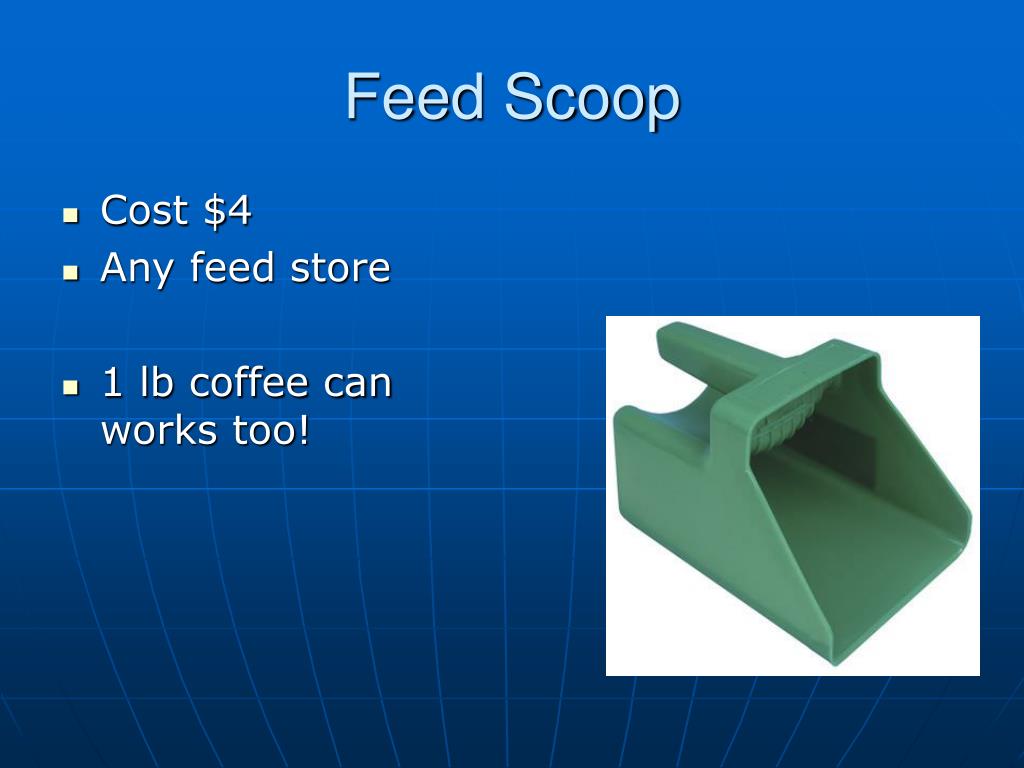 Feed Scoop

- Cost \$4
- Any feed store

- 1 lb coffee can works too!